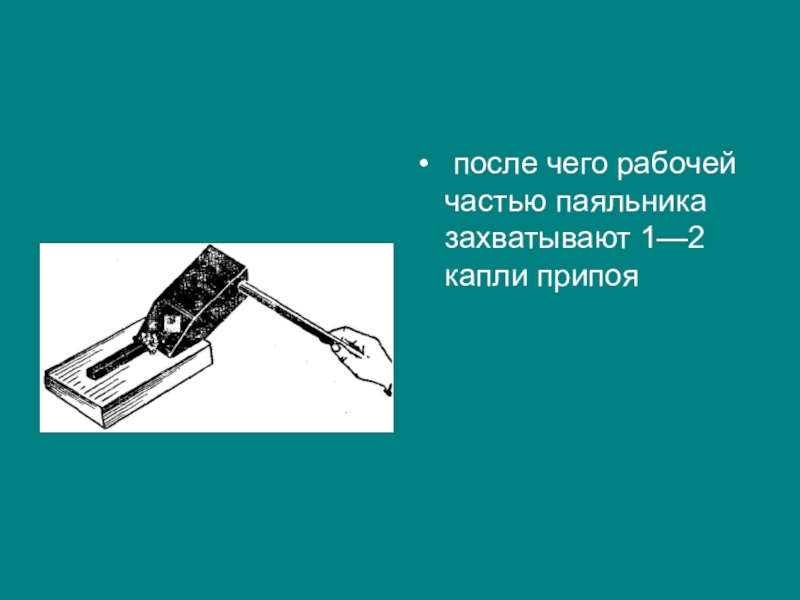 • после чего рабочей частью паяльника захватывают 1—2 капли припоя